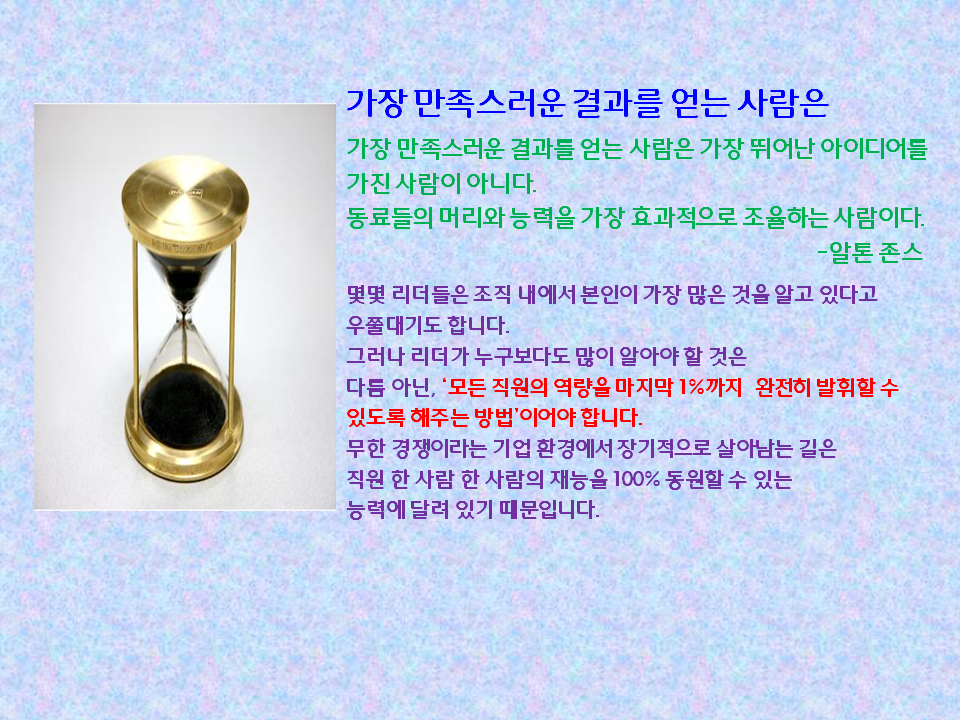 가장 만족스러운 결과를 얻는 사람은

가장 만족스러운 결과를 얻는 사람은 가장 뛰어난 아이디어를 가진 사람이 아니다.
동료들의 머리와 능력을 가장 효과적으로 조율하는 사람이다.
-알톤 존스

몇몇 리더들은 조직 내에서 본인이 가장 많은 것을 알고 있다고 우쭐대기도 합니다.
그러나 리더가 누구보다도 많이 알아야 할 것은
다름 아닌, '모든 직원의 역량을 마지막 1%까지 완전히 발휘할 수 있도록 해주는 방법'이어야 합니다.
무한 경쟁이라는 기업 환경에서 장기적으로 살아남는 길은
직원 한 사람 한 사람의 재능을 100% 동원할 수 있는
능력에 달려 있기 때문입니다.